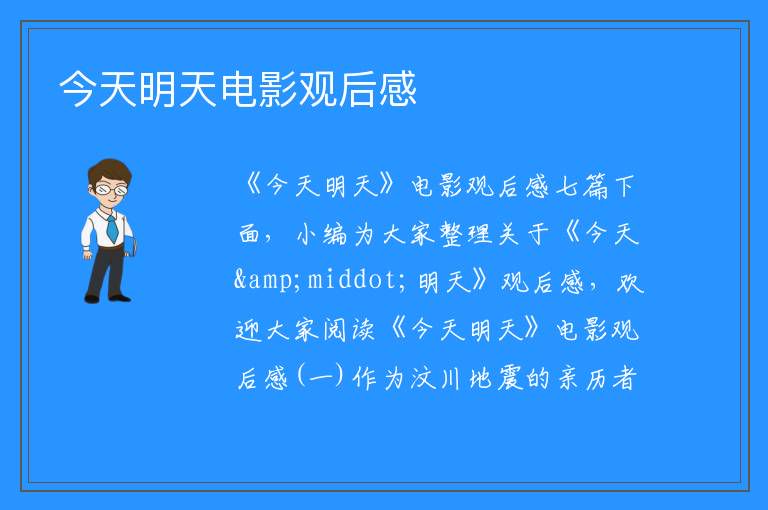 今天明天电影观后感

《今天明天》电影观后感七篇下面，小编为大家整理关于《今天&amp;middot;明天》观后感，欢迎大家阅读《今天明天》电影观后感(一)作为汶川地震的亲历者